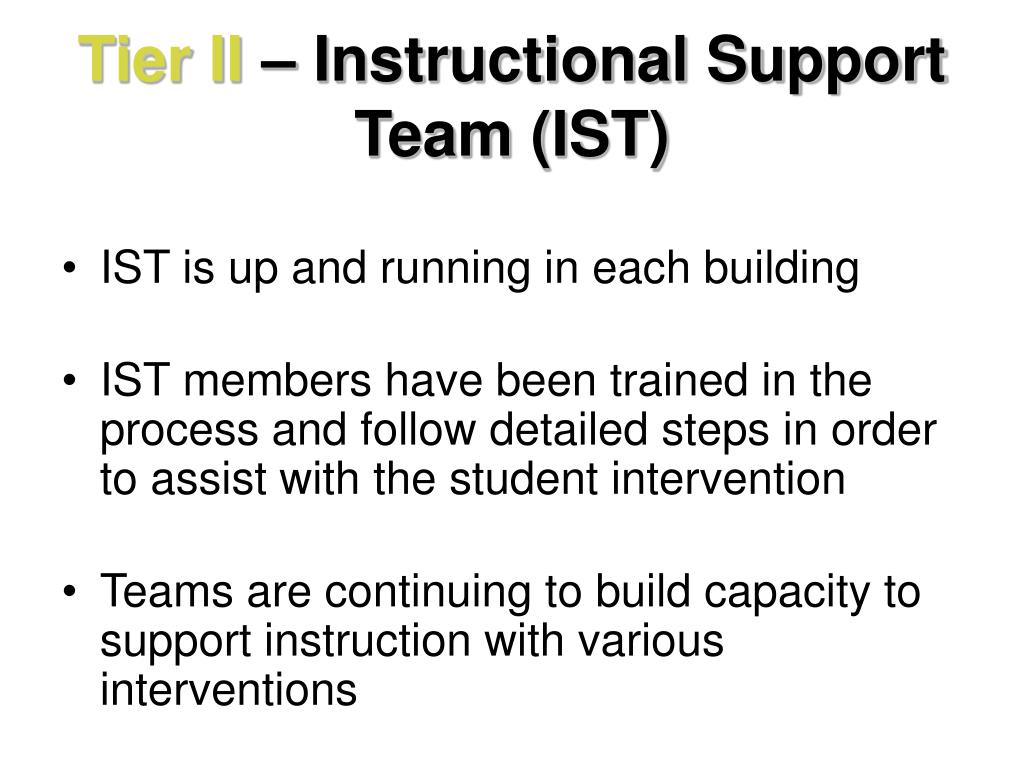 Tier II – Instructional Support Team (IST)

• IST is up and running in each building

• IST members have been trained in the process and follow detailed steps in order to assist with the student intervention

• Teams are continuing to build capacity to support instruction with various interventions